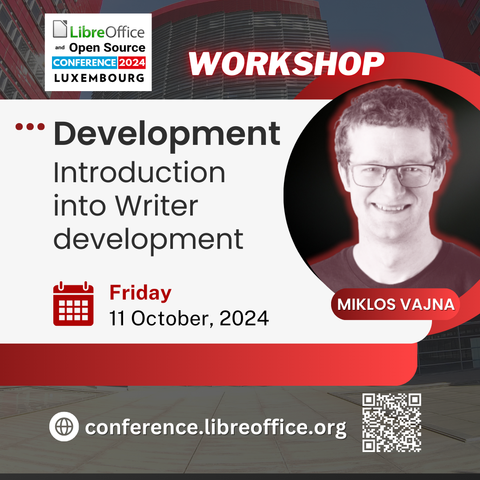 LibreOffice
and Open Source
CONFERENCE 2024
LUXEMBOURG

WORKSHOP

Development
Introduction into Writer development

Friday
11 October, 2024

MIKLOS VAJNA

conference.libreoffice.org